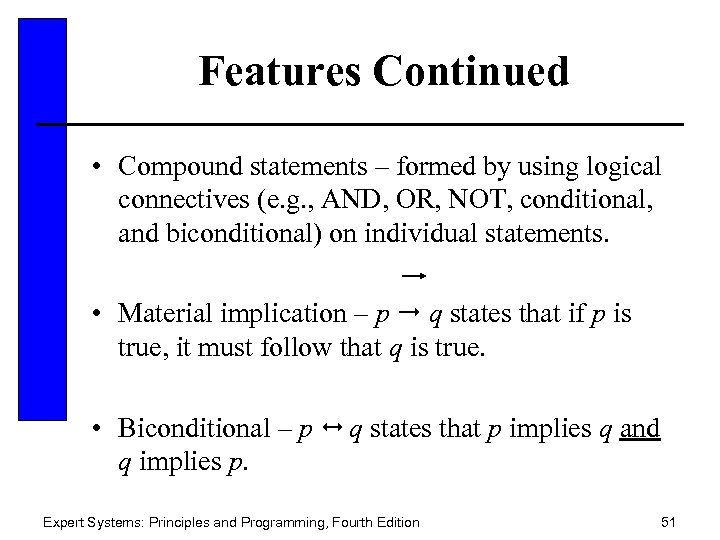 Features Continued

• Compound statements – formed by using logical connectives (e.g., AND, OR, NOT, conditional, and biconditional) on individual statements.

$\rightarrow$

• Material implication – $p \rightarrow q$ states that if $p$ is true, it must follow that $q$ is true.

• Biconditional – $p \leftrightarrow q$ states that $p$ implies $q$ and $q$ implies $p$.

Expert Systems: Principles and Programming, Fourth Edition

51